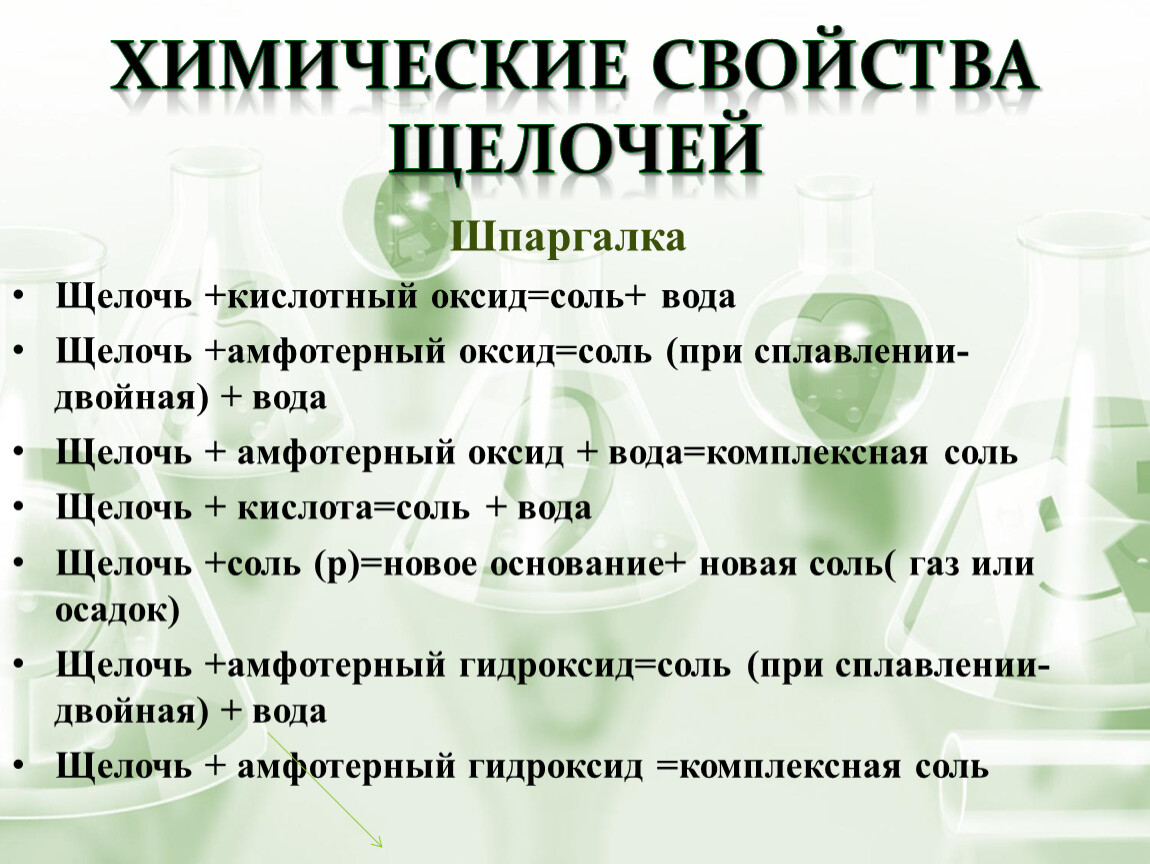 ХИМИЧЕСКИЕ СВОЙСТВА ЩЕЛОЧЕЙ

Шпаргалка

• Щелочь +кислотный оксид=соль+ вода
• Щелочь +амфотерный оксид=соль (при сплавлении-двойная) + вода
• Щелочь + амфотерный оксид + вода=комплексная соль
• Щелочь + кислота=соль + вода
• Щелочь +соль (р)=новое основание+ новая соль( газ или осадок)
• Щелочь +амфотерный гидроксид=соль (при сплавлении-двойная) + вода
• Щелочь + амфотерный гидроксид =комплексная соль